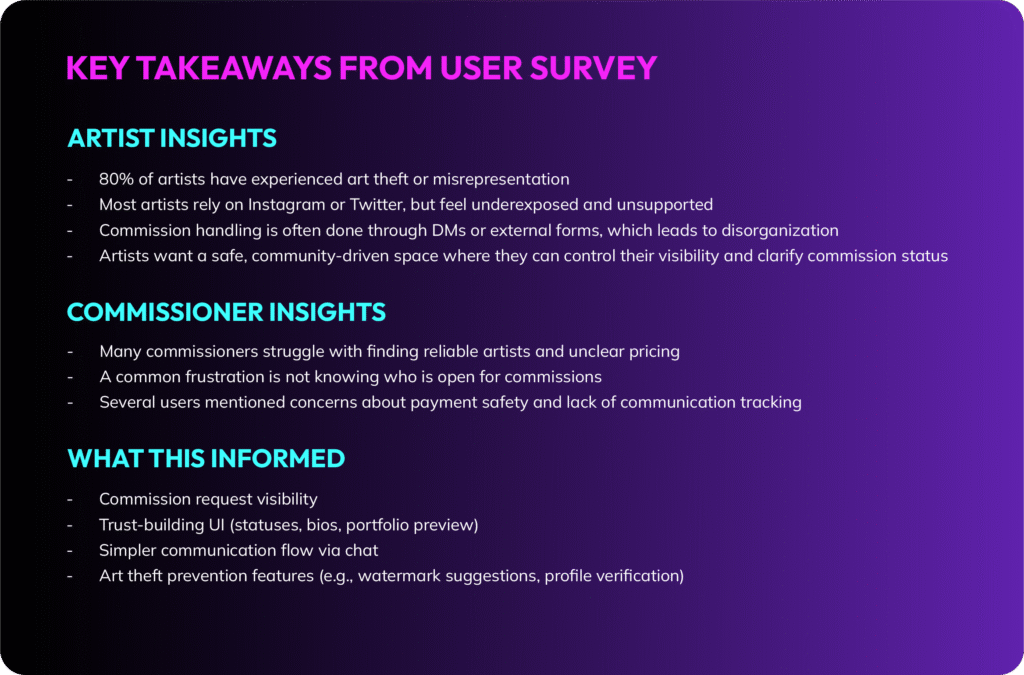 KEY TAKEAWAYS FROM USER SURVEY

ARTIST INSIGHTS

- 80% of artists have experienced art theft or misrepresentation
- Most artists rely on Instagram or Twitter, but feel underexposed and unsupported
- Commission handling is often done through DMs or external forms, which leads to disorganization
- Artists want a safe, community-driven space where they can control their visibility and clarify commission status

COMMISSIONER INSIGHTS

- Many commissioners struggle with finding reliable artists and unclear pricing
- A common frustration is not knowing who is open for commissions
- Several users mentioned concerns about payment safety and lack of communication tracking

WHAT THIS INFORMED

- Commission request visibility
- Trust-building UI (statuses, bios, portfolio preview)
- Simpler communication flow via chat
- Art theft prevention features (e.g., watermark suggestions, profile verification)